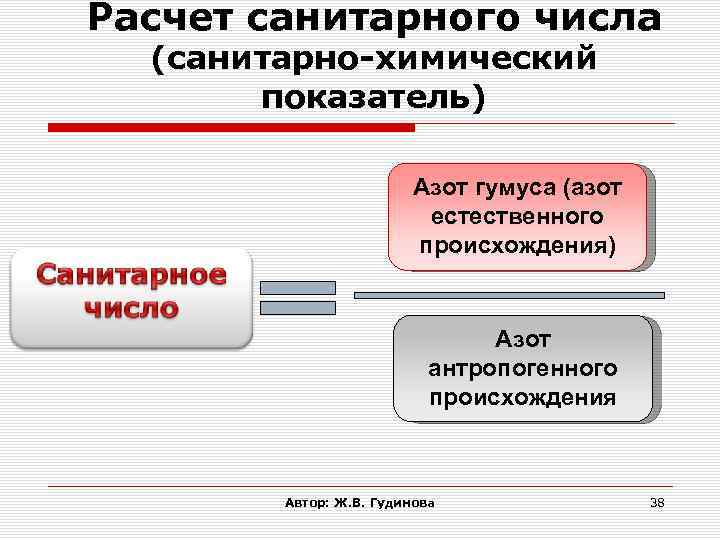 Расчет санитарного числа (санитарно-химический показатель)

Санитарное число

Азот гумуса (азот естественного происхождения)

Азот антропогенного происхождения

Автор: Ж.В. Гудинова

38